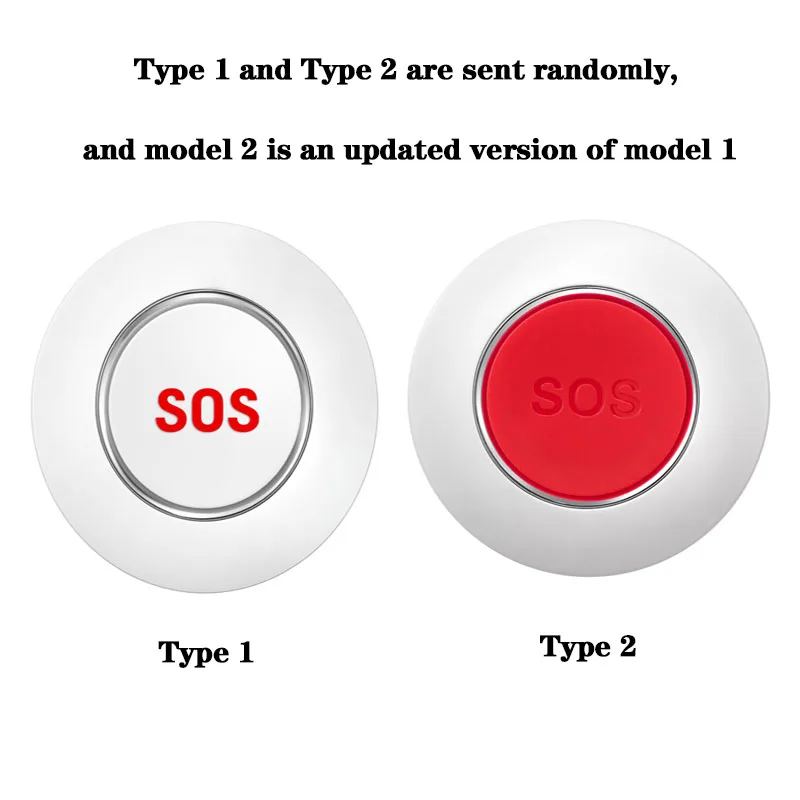 Type 1 and Type 2 are sent randomly,

and model 2 is an updated version of model 1

SOS

SOS

Type 1

Type 2